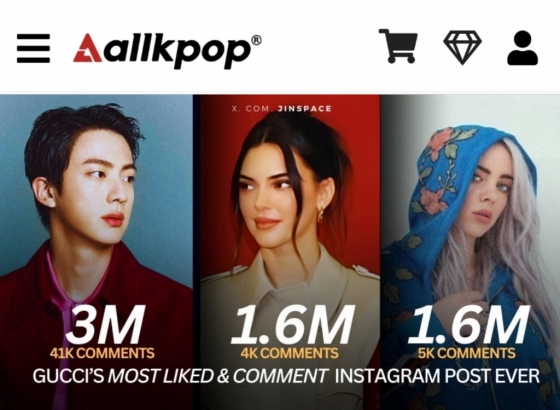 allkpop®

X. COM. JINSPACE

3M
41K COMMENTS

1.6M
4K COMMENTS

1.6M
5K COMMENTS

GUCCI'S MOST LIKED & COMMENT INSTAGRAM POST EVER